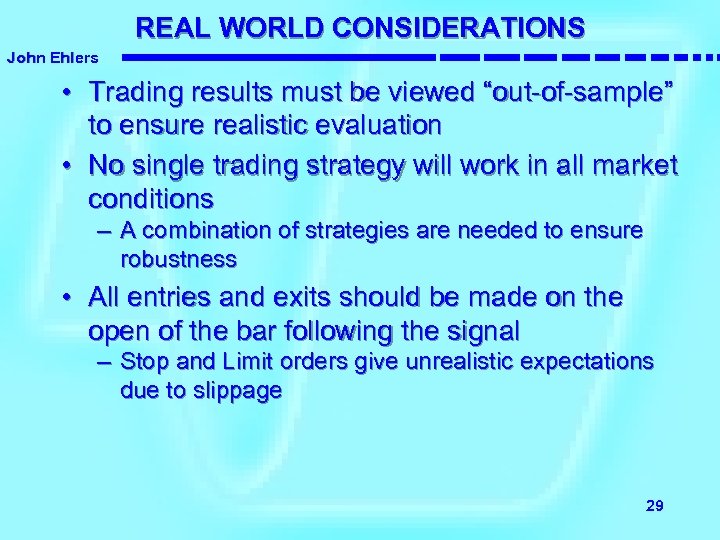 REAL WORLD CONSIDERATIONS

John Ehlers

• Trading results must be viewed “out-of-sample” to ensure realistic evaluation

• No single trading strategy will work in all market conditions

– A combination of strategies are needed to ensure robustness

• All entries and exits should be made on the open of the bar following the signal

– Stop and Limit orders give unrealistic expectations due to slippage

29